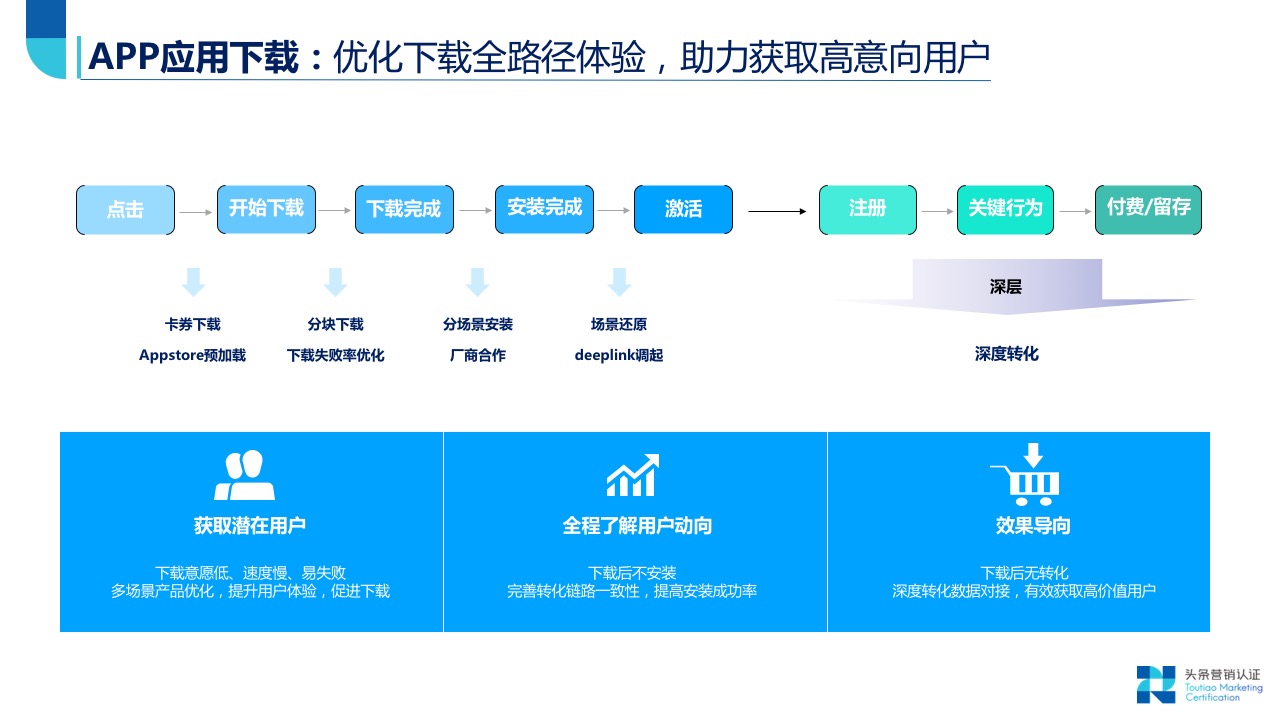 APP应用下载：优化下载全路径体验，助力获取高意向用户

点击 开始下载 下载完成 安装完成 激活 注册 关键行为 付费/留存

卡券下载
Appstore预加载

分块下载
下载失败率优化

分场景安装
厂商合作

场景还原
deeplink调起

深层
深度转化

获取潜在用户
下载意愿低、速度慢、易失败
多场景产品优化，提升用户体验，促进下载

全程了解用户动向
下载后不安装
完善转化链路一致性，提高安装成功率

效果导向
下载后无转化
深度转化数据对接，有效获取高价值用户

头条营销认证
Toutiao Marketing Certification